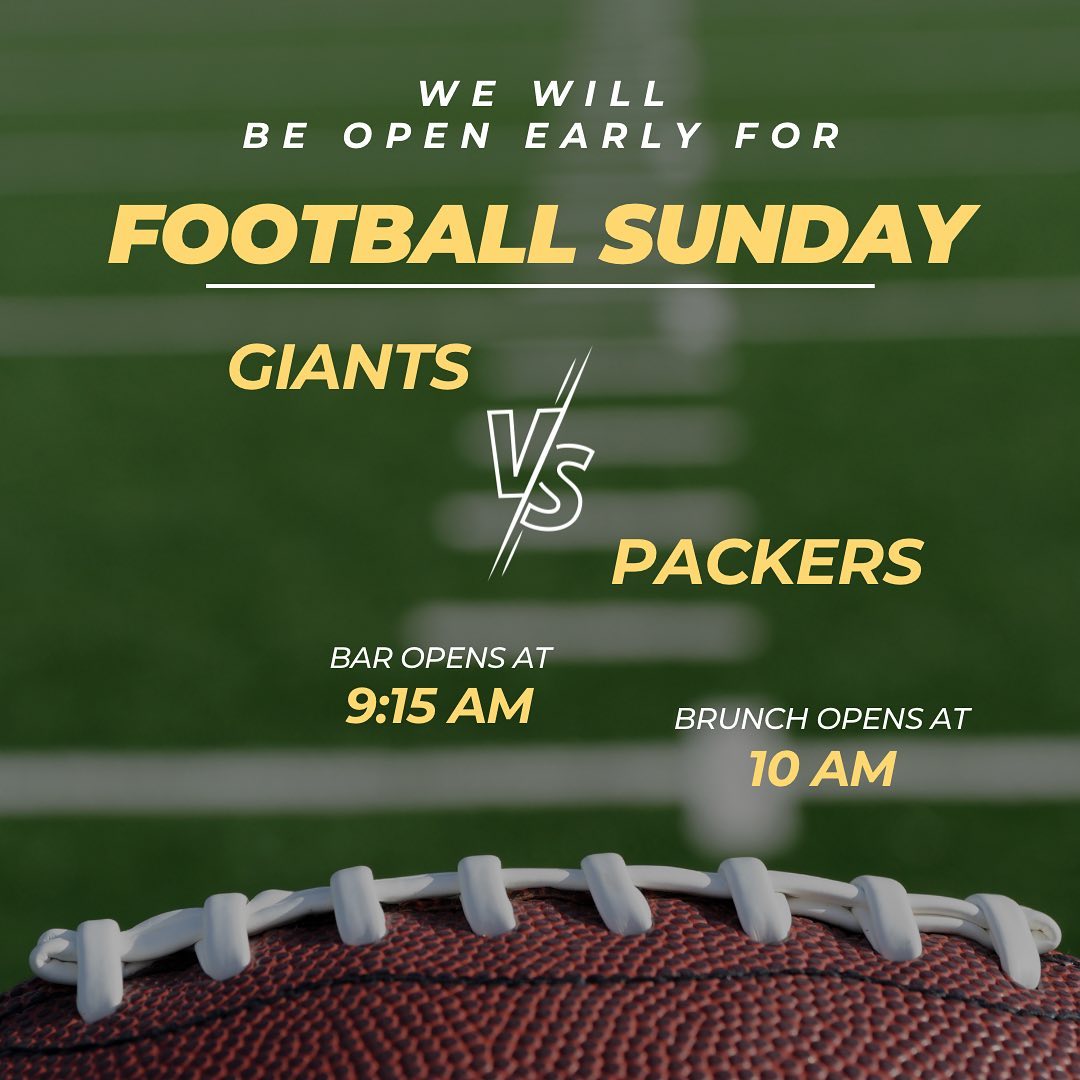 WE WILL
BE OPEN EARLY FOR

FOOTBALL SUNDAY

GIANTS

VS

PACKERS

BAR OPENS AT
9:15 AM

BRUNCH OPENS AT
10 AM